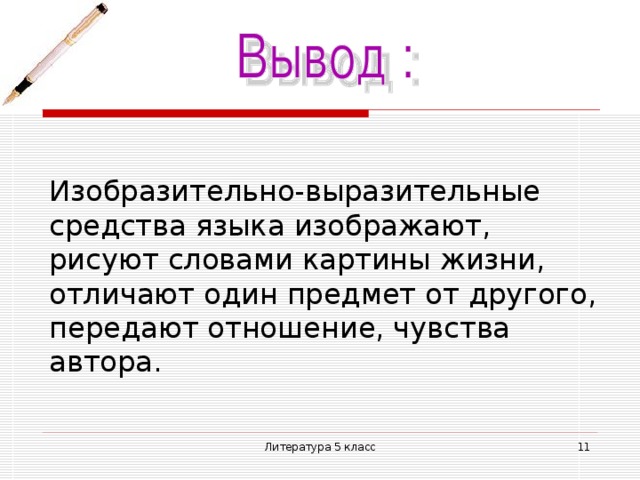 Вывод :

Изобразительно-выразительные средства языка изображают, рисуют словами картины жизни, отличают один предмет от другого, передают отношение, чувства автора.

Литература 5 класс

11